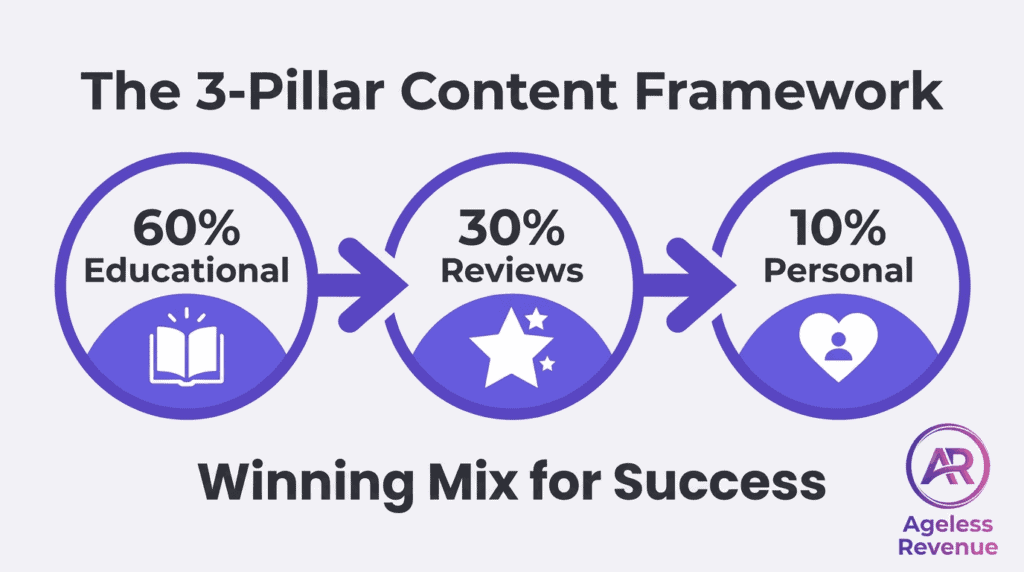 The 3-Pillar Content Framework

60%
Educational

30%
Reviews

10%
Personal

Winning Mix for Success

AR
Ageless Revenue